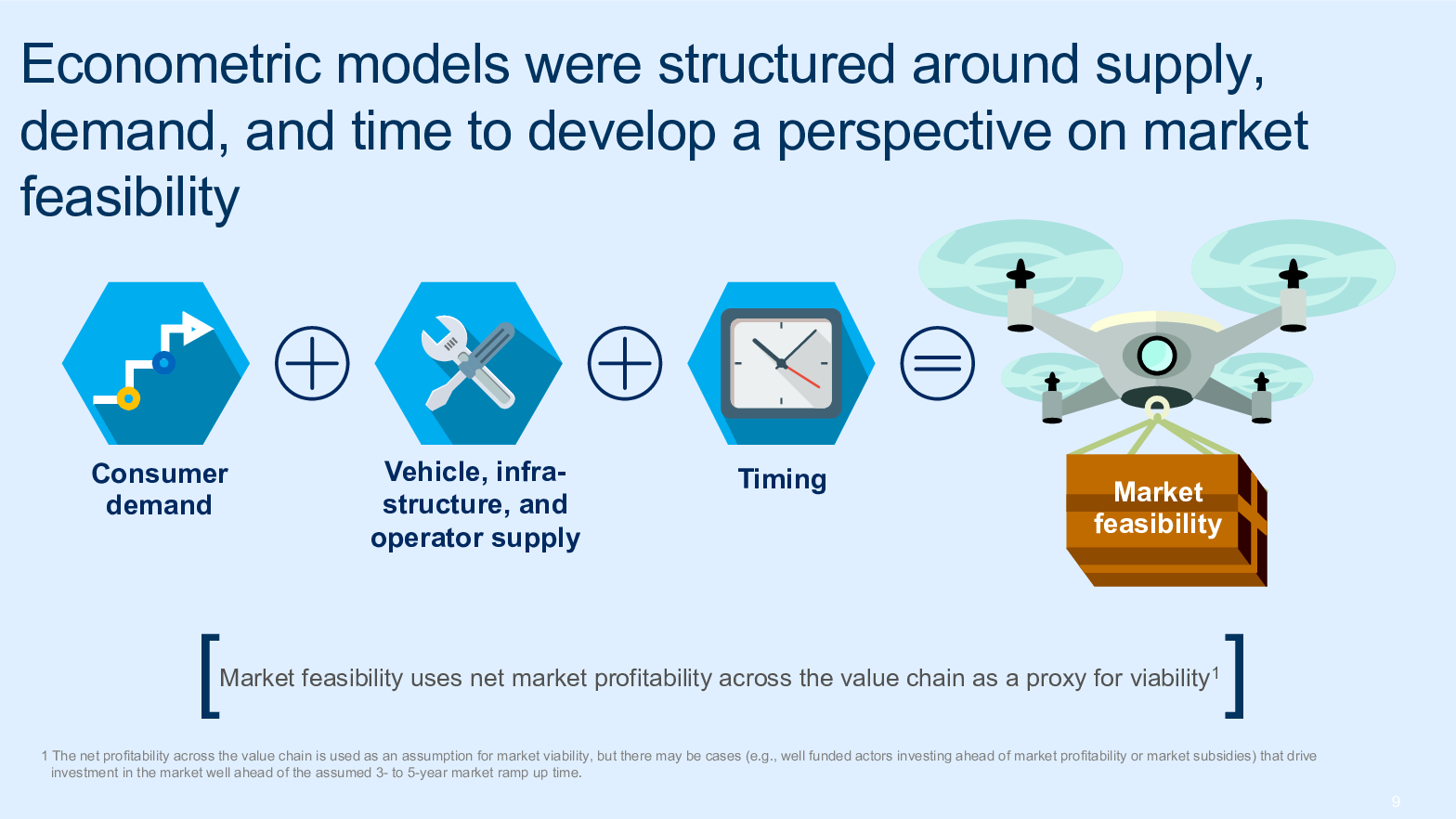 Econometric models were structured around supply, demand, and time to develop a perspective on market feasibility

Consumer demand

Vehicle, infrastructure, and operator supply

Timing

Market feasibility

Market feasibility uses net market profitability across the value chain as a proxy for viability$^1$

1 The net profitability across the value chain is used as an assumption for market viability, but there may be cases (e.g., well funded actors investing ahead of market profitability or market subsidies) that drive investment in the market well ahead of the assumed 3- to 5-year market ramp up time.

9